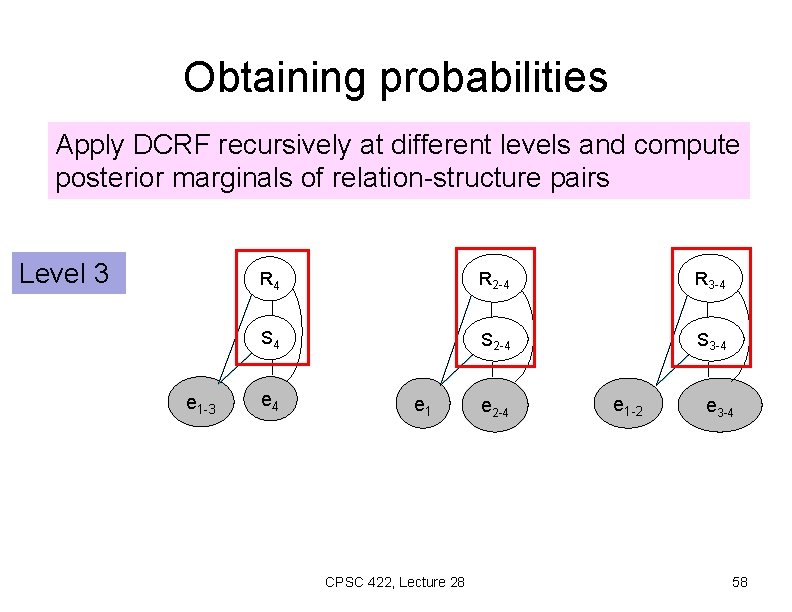 Obtaining probabilities

Apply DCRF recursively at different levels and compute posterior marginals of relation-structure pairs

Level 3

$R_4$

$S_4$

$e_{1-3}$

$e_4$

$R_{2-4}$

$S_{2-4}$

$e_1$

$e_{2-4}$

$R_{3-4}$

$S_{3-4}$

$e_{1-2}$

$e_{3-4}$

CPSC 422, Lecture 28

58